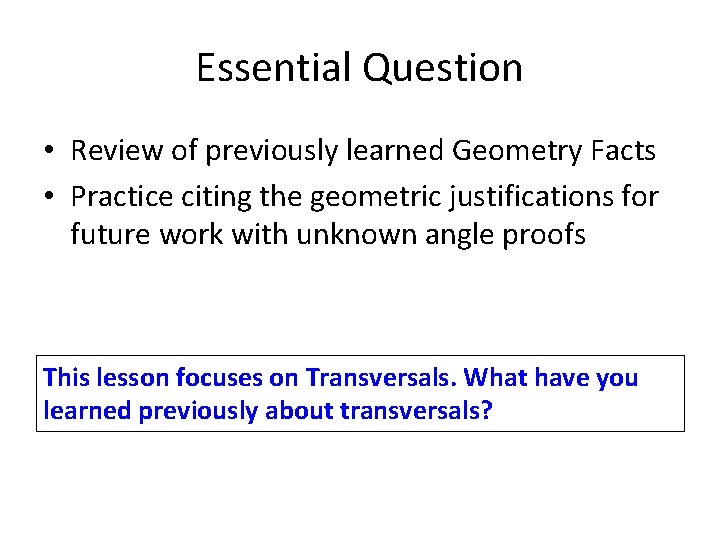 Essential Question

• Review of previously learned Geometry Facts
• Practice citing the geometric justifications for future work with unknown angle proofs

This lesson focuses on Transversals. What have you learned previously about transversals?